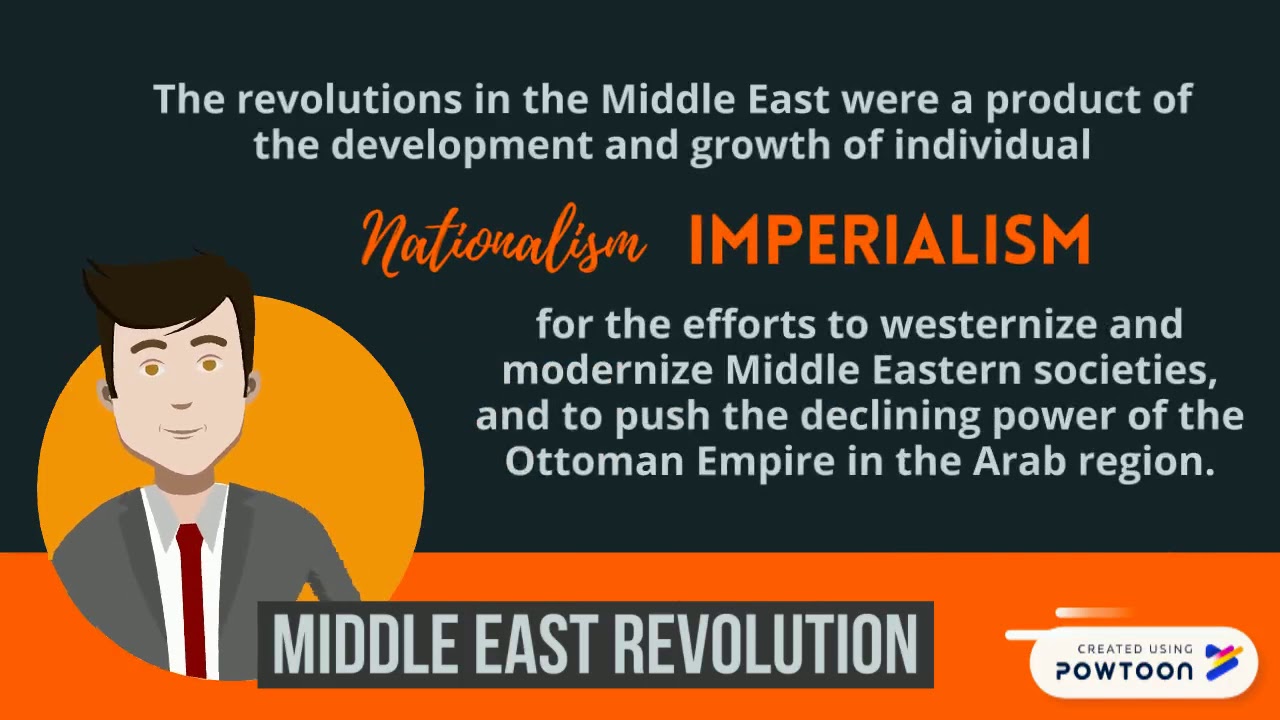 The revolutions in the Middle East were a product of the development and growth of individual

Nationalism IMPERIALISM

for the efforts to westernize and modernize Middle Eastern societies, and to push the declining power of the Ottoman Empire in the Arab region.

MIDDLE EAST REVOLUTION

CREATED USING POWTOON